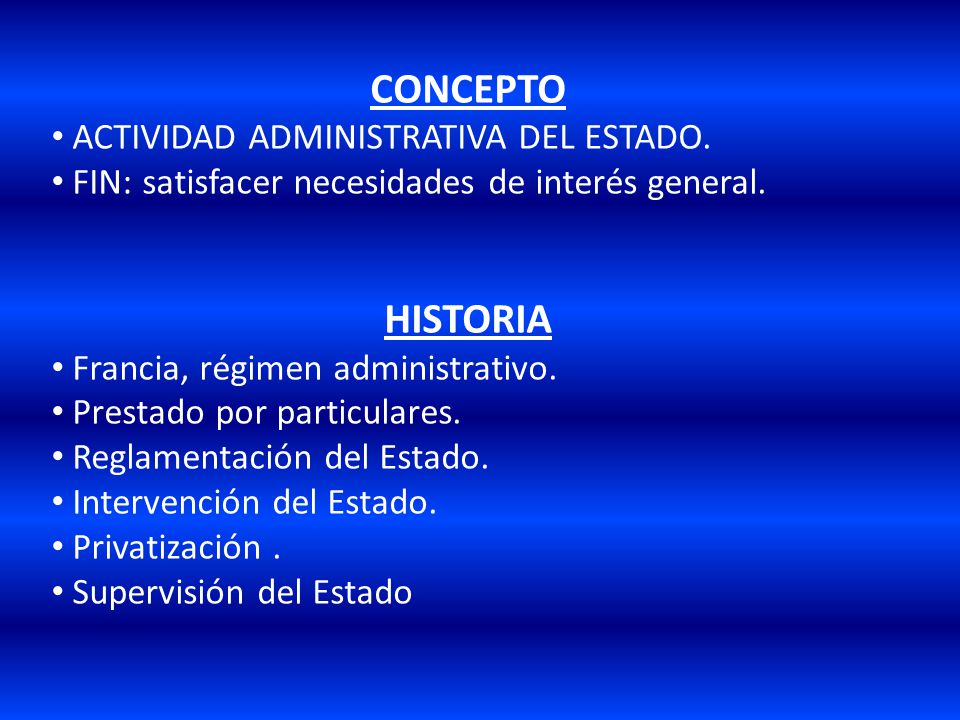 CONCEPTO

• ACTIVIDAD ADMINISTRATIVA DEL ESTADO.
• FIN: satisfacer necesidades de interés general.

HISTORIA

• Francia, régimen administrativo.
• Prestado por particulares.
• Reglamentación del Estado.
• Intervención del Estado.
• Privatización .
• Supervisión del Estado